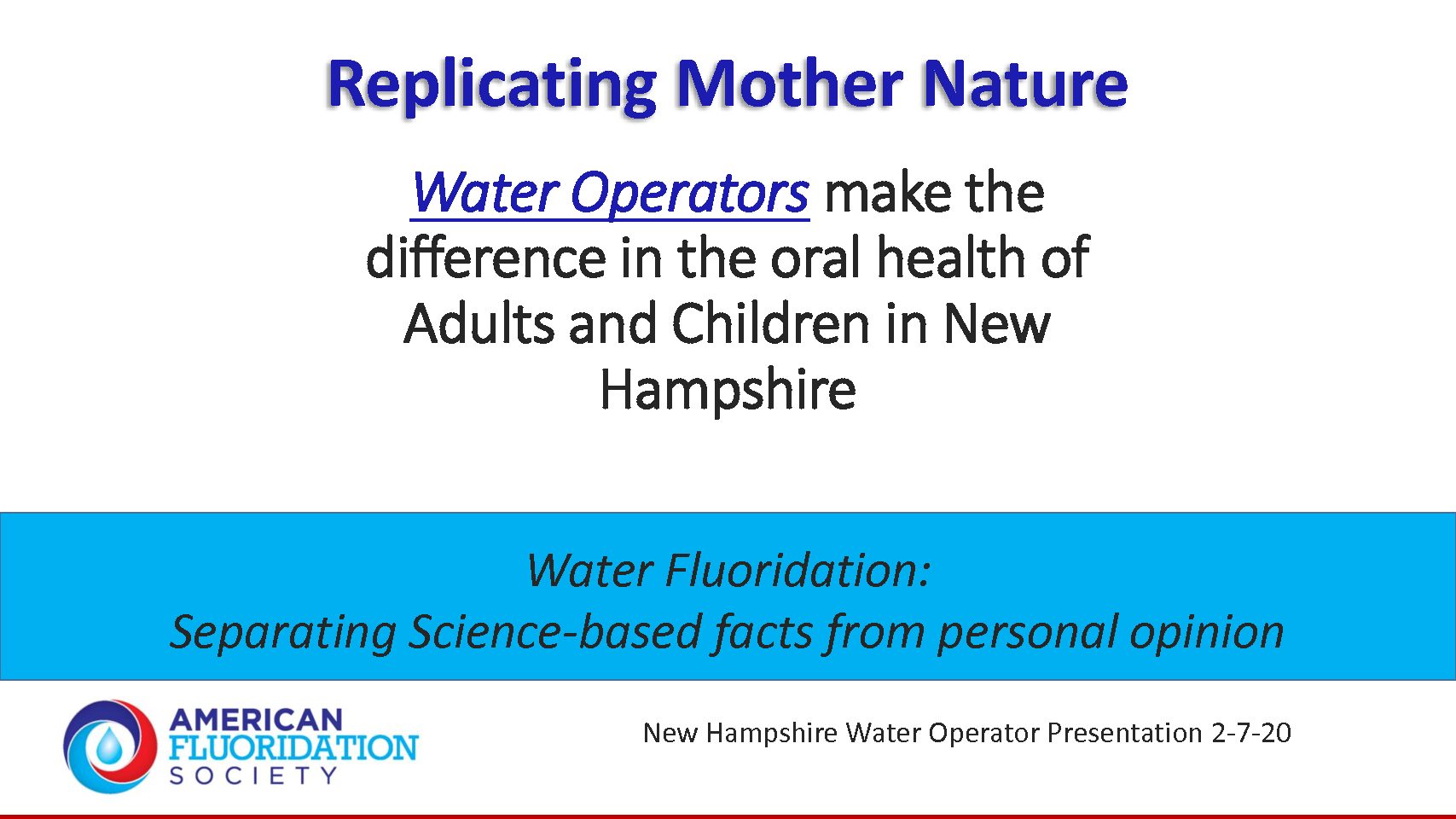 Replicating Mother Nature

Water Operators make the difference in the oral health of Adults and Children in New Hampshire

Water Fluoridation:
Separating Science-based facts from personal opinion

AMERICAN
FLUORIDATION
SOCIETY

New Hampshire Water Operator Presentation 2-7-20